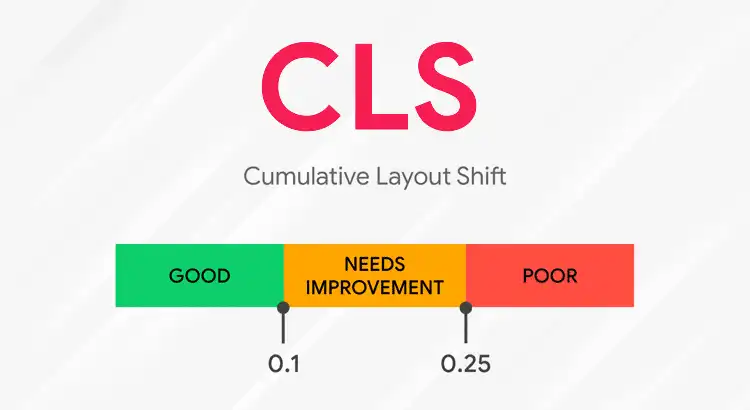 CLS

Cumulative Layout Shift

GOOD

NEEDS IMPROVEMENT

POOR

0.1

0.25